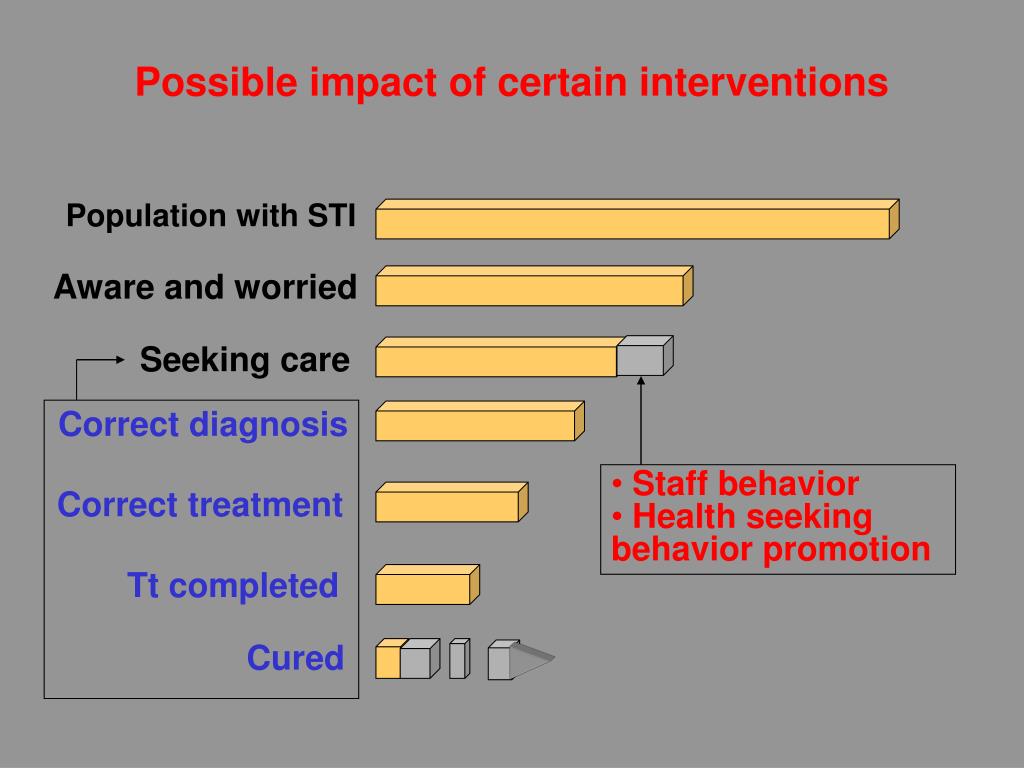 Possible impact of certain interventions

Population with STI

Aware and worried

Seeking care

Correct diagnosis

Correct treatment

Tt completed

Cured

• Staff behavior
• Health seeking behavior promotion